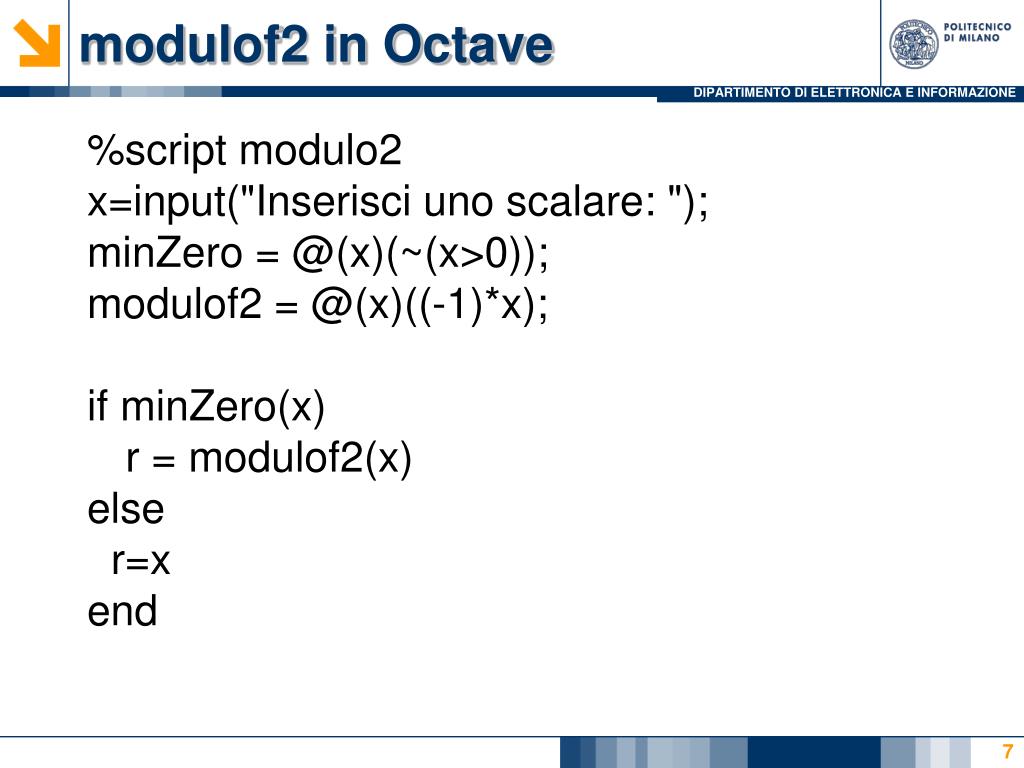 modulof2 in Octave

POLITECNICO DI MILANO

DIPARTIMENTO DI ELETTRONICA E INFORMAZIONE

%script modulo2
x=input("Inserisci uno scalare: ");
minZero = @(x)(~(x>0));
modulof2 = @(x)((-1)*x);

if minZero(x)
   r = modulof2(x)
else
  r=x
end

7